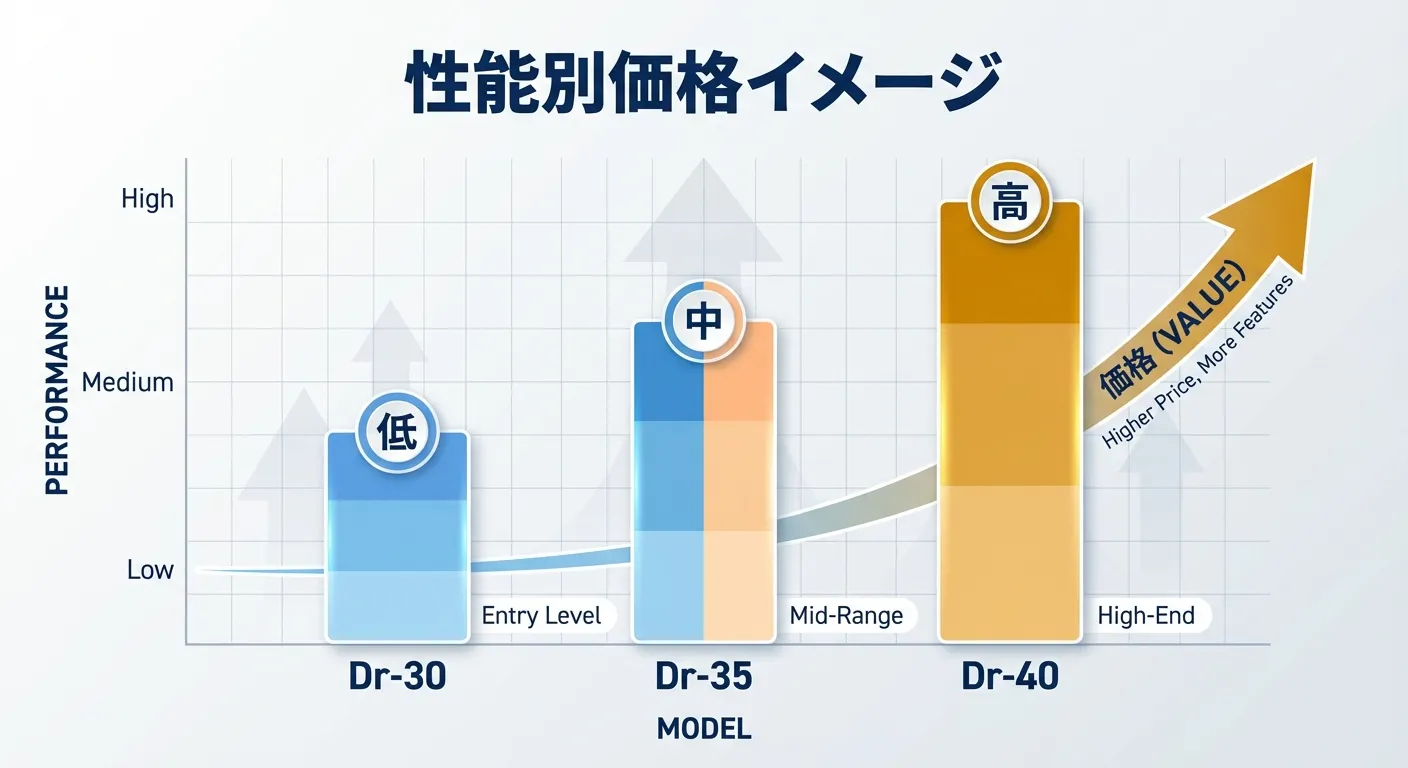 性能別価格イメージ

PERFORMANCE

High

Medium

Low

低

中

高

価格 (VALUE)

Higher Price, More Features

Entry Level

Mid-Range

High-End

Dr-30

Dr-35

Dr-40

MODEL